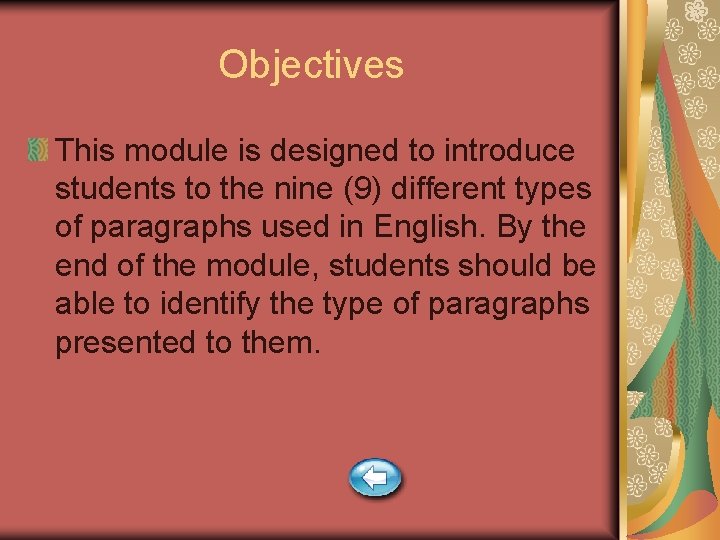 Objectives

This module is designed to introduce students to the nine (9) different types of paragraphs used in English. By the end of the module, students should be able to identify the type of paragraphs presented to them.